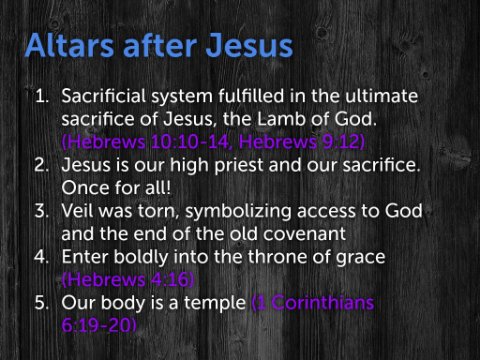 Altars after Jesus

1. Sacrificial system fulfilled in the ultimate sacrifice of Jesus, the Lamb of God. (Hebrews 10:10-14, Hebrews 9:12)
2. Jesus is our high priest and our sacrifice. Once for all!
3. Veil was torn, symbolizing access to God and the end of the old covenant
4. Enter boldly into the throne of grace (Hebrews 4:16)
5. Our body is a temple (1 Corinthians 6:19-20)